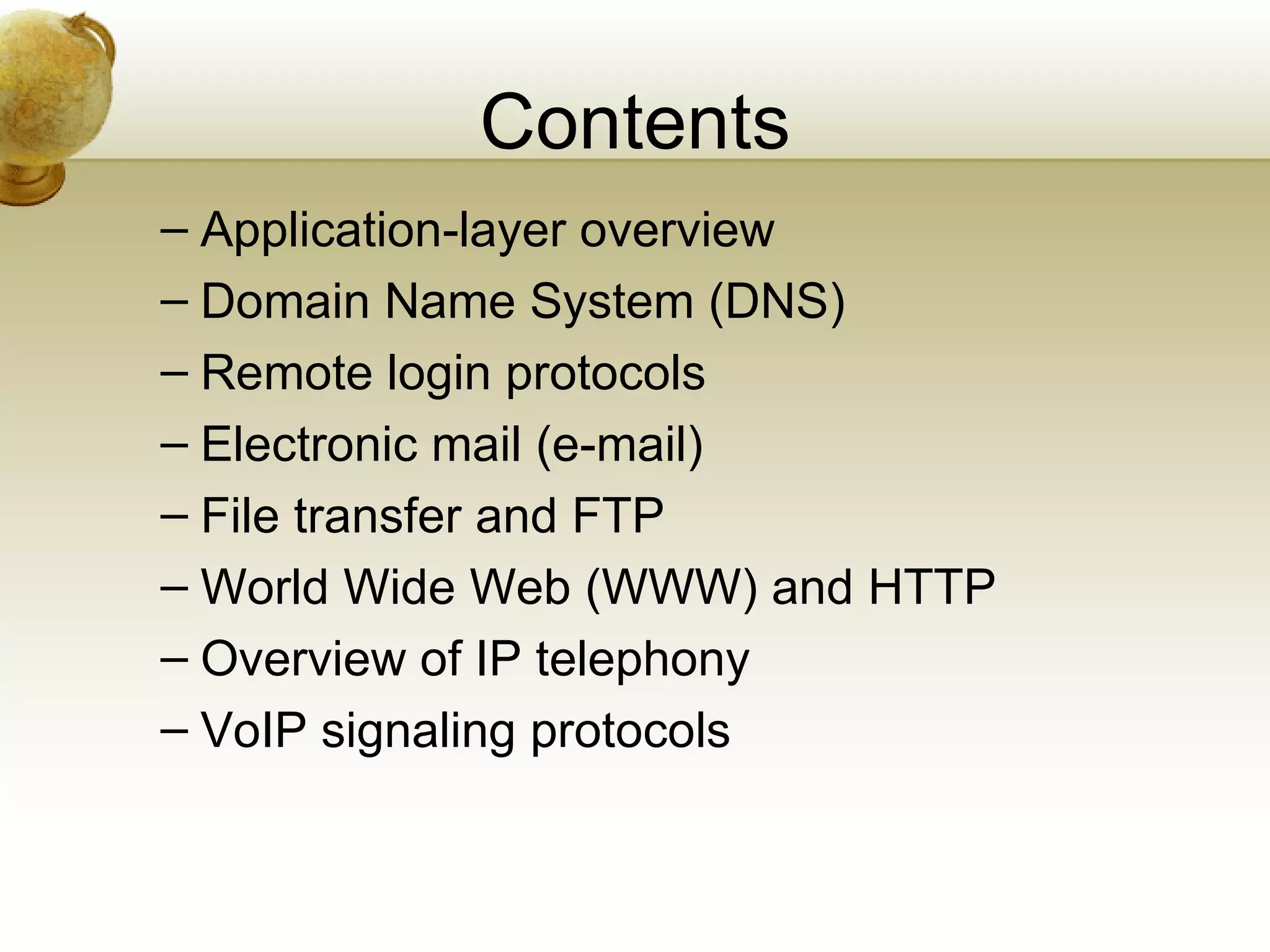 Contents

– Application-layer overview
– Domain Name System (DNS)
– Remote login protocols
– Electronic mail (e-mail)
– File transfer and FTP
– World Wide Web (WWW) and HTTP
– Overview of IP telephony
– VoIP signaling protocols